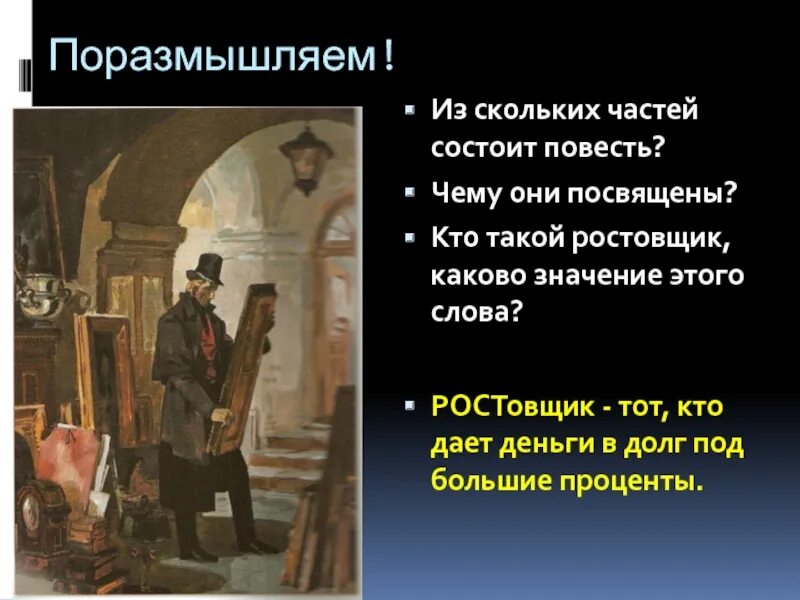 Поразмышляем !

Из скольких частей состоит повесть?

Чему они посвящены?

Кто такой ростовщик, каково значение этого слова?

РОСТовщик - тот, кто дает деньги в долг под большие проценты.